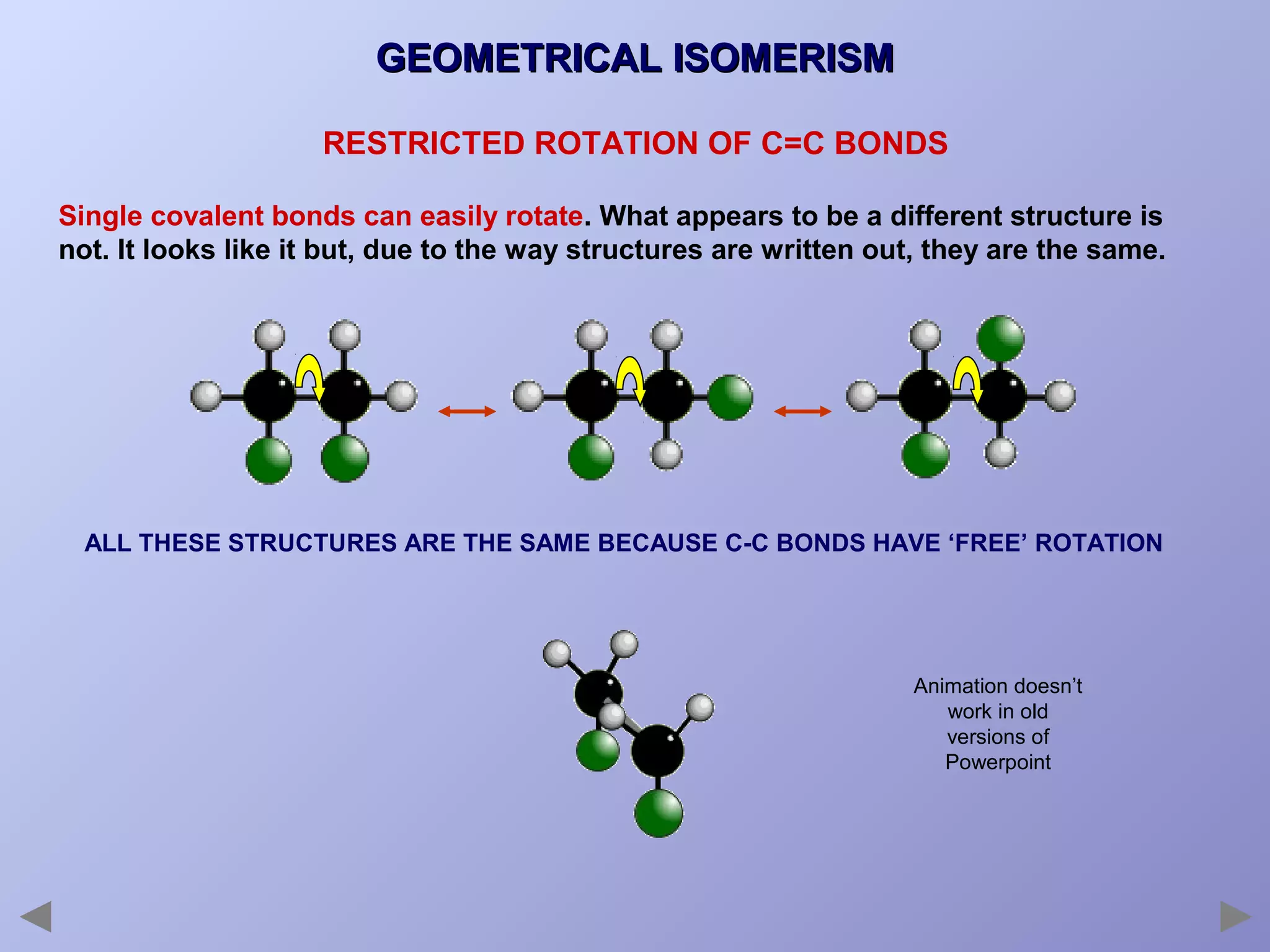 GEOMETRICAL ISOMERISM

RESTRICTED ROTATION OF C=C BONDS

Single covalent bonds can easily rotate. What appears to be a different structure is not. It looks like it but, due to the way structures are written out, they are the same.

ALL THESE STRUCTURES ARE THE SAME BECAUSE C-C BONDS HAVE ‘FREE’ ROTATION

Animation doesn’t work in old versions of Powerpoint